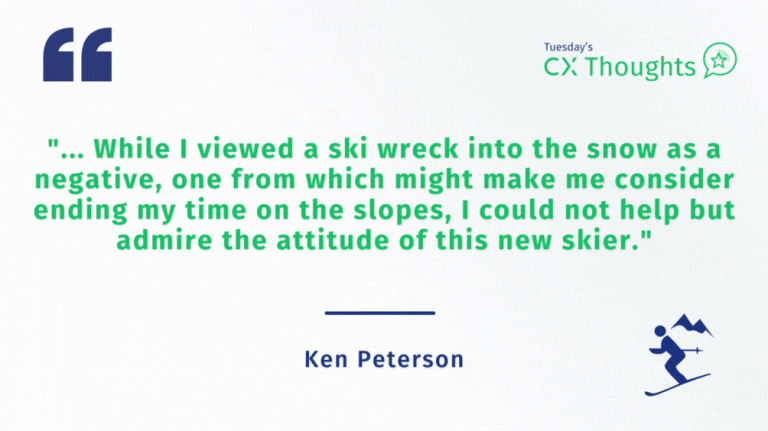 Tuesday's
CX Thoughts

"... While I viewed a ski wreck into the snow as a negative, one from which might make me consider ending my time on the slopes, I could not help but admire the attitude of this new skier."

Ken Peterson